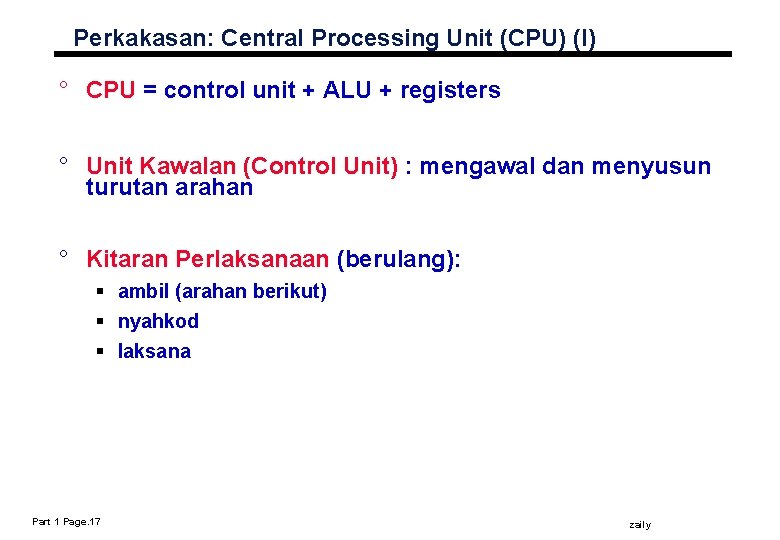 Perkakasan: Central Processing Unit (CPU) (I)

° CPU = control unit + ALU + registers

° Unit Kawalan (Control Unit) : mengawal dan menyusun turutan arahan

° Kitaran Perlaksanaan (berulang):

▪ ambil (arahan berikut)
▪ nyahkod
▪ laksana

Part 1 Page.17

zaily